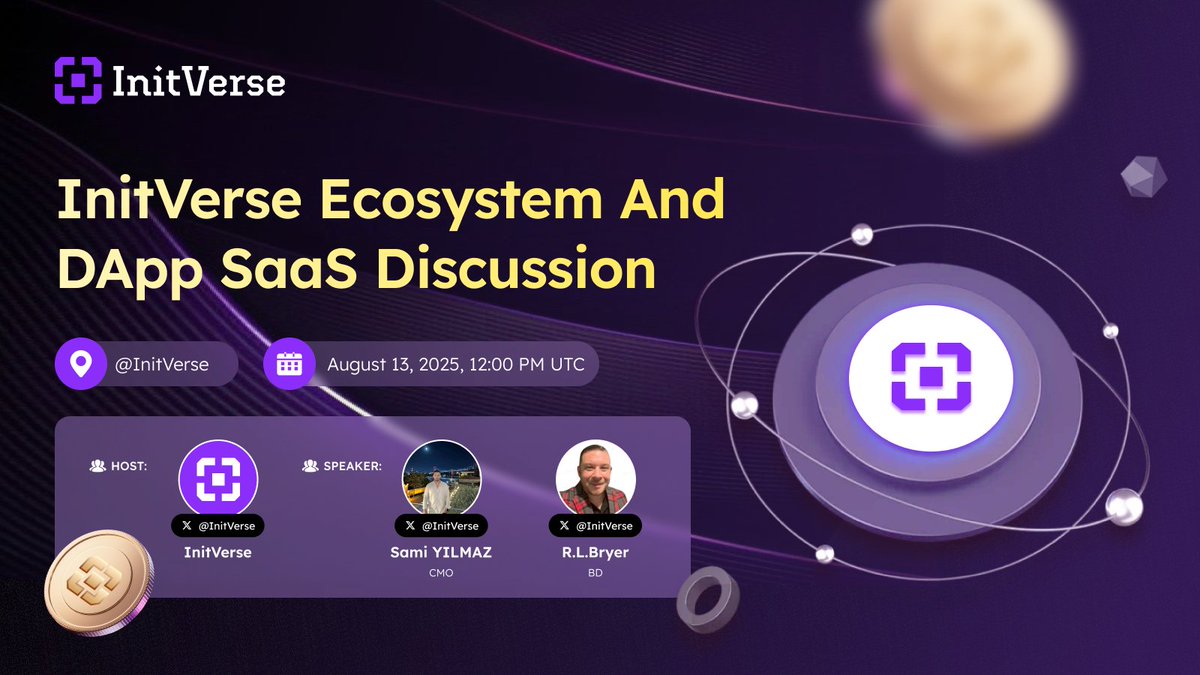 InitVerse

InitVerse Ecosystem And DApp SaaS Discussion

@InitVerse

August 13, 2025, 12:00 PM UTC

HOST:

@InitVerse

InitVerse

SPEAKER:

@InitVerse

Sami YILMAZ

CMO

@InitVerse

R.L.Bryer

BD